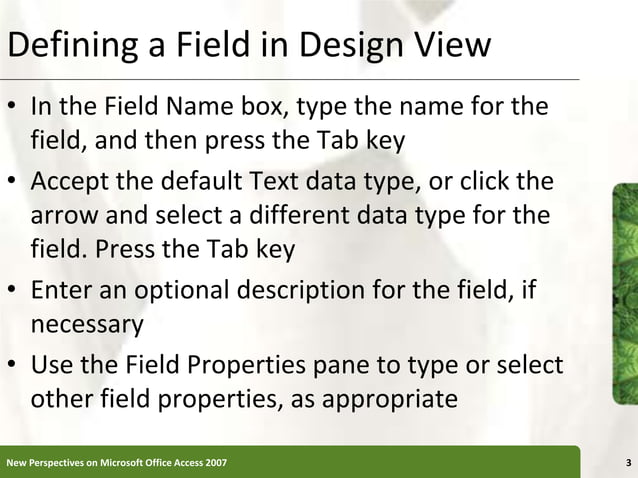 Defining a Field in Design View

• In the Field Name box, type the name for the field, and then press the Tab key

• Accept the default Text data type, or click the arrow and select a different data type for the field. Press the Tab key

• Enter an optional description for the field, if necessary

• Use the Field Properties pane to type or select other field properties, as appropriate

New Perspectives on Microsoft Office Access 2007

3